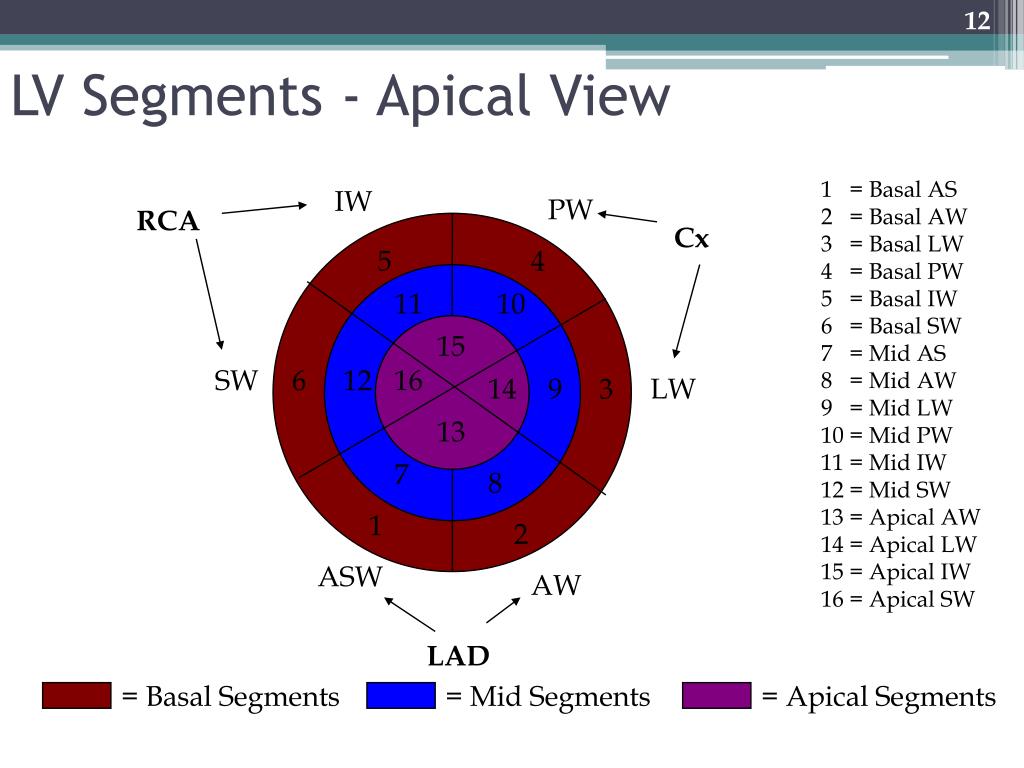 12

LV Segments - Apical View

RCA

IW

PW

Cx

SW

LW

ASW

AW

LAD

5 4 11 10 15 6 12 16 14 9 3 13 7 8 1 2

1 = Basal AS
2 = Basal AW
3 = Basal LW
4 = Basal PW
5 = Basal IW
6 = Basal SW
7 = Mid AS
8 = Mid AW
9 = Mid LW
10 = Mid PW
11 = Mid IW
12 = Mid SW
13 = Apical AW
14 = Apical LW
15 = Apical IW
16 = Apical SW

= Basal Segments = Mid Segments = Apical Segments